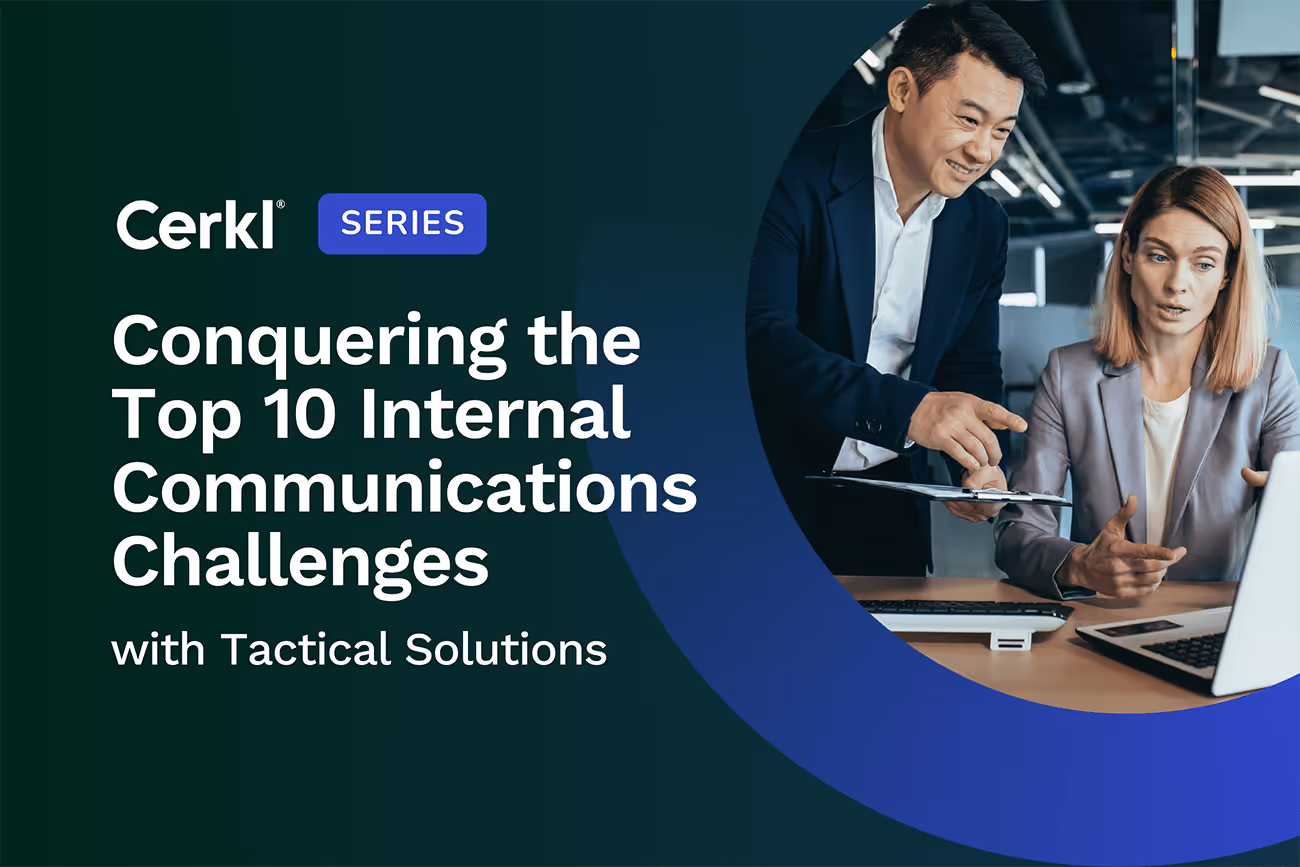 Cerkl® SERIES

Conquering the Top 10 Internal Communications Challenges

with Tactical Solutions